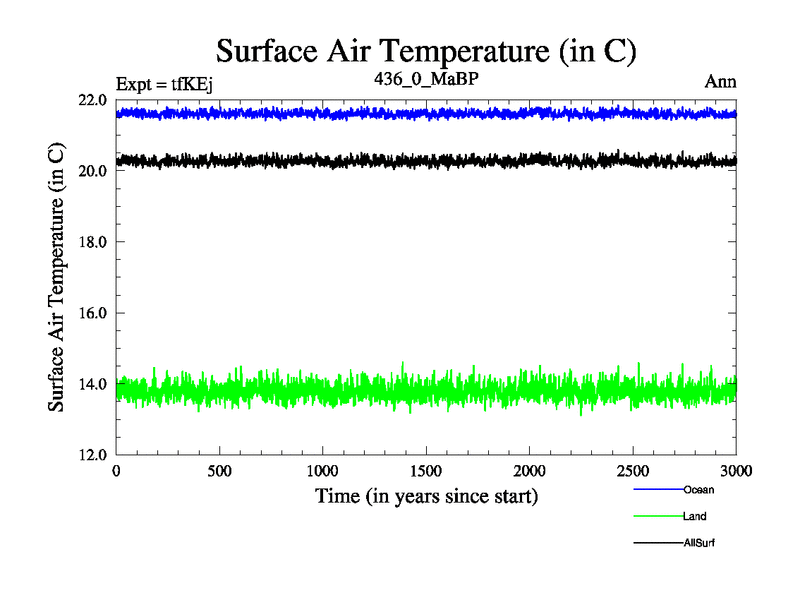 Surface Air Temperature (in C)

Expt = tfKEj
436_0_MaBP
Ann

Surface Air Temperature (in C)

22.0
20.0
18.0
16.0
14.0
12.0

0
500
1000
1500
2000
2500
3000

Time (in years since start)

Ocean
Land
AllSurf